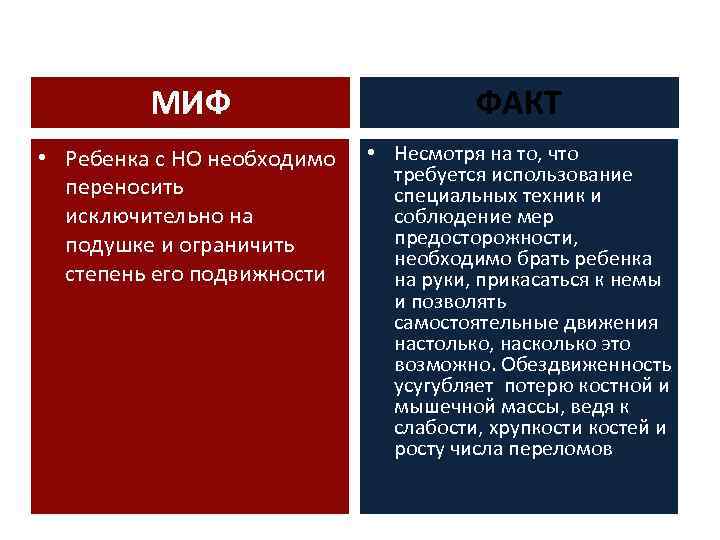 МИФ

• Ребенка с НО необходимо переносить исключительно на подушке и ограничить степень его подвижности

ФАКТ

• Несмотря на то, что требуется использование специальных техник и соблюдение мер предосторожности, необходимо брать ребенка на руки, прикасаться к немы и позволять самостоятельные движения настолько, насколько это возможно. Обездвиженность усугубляет потерю костной и мышечной массы, ведя к слабости, хрупкости костей и росту числа переломов